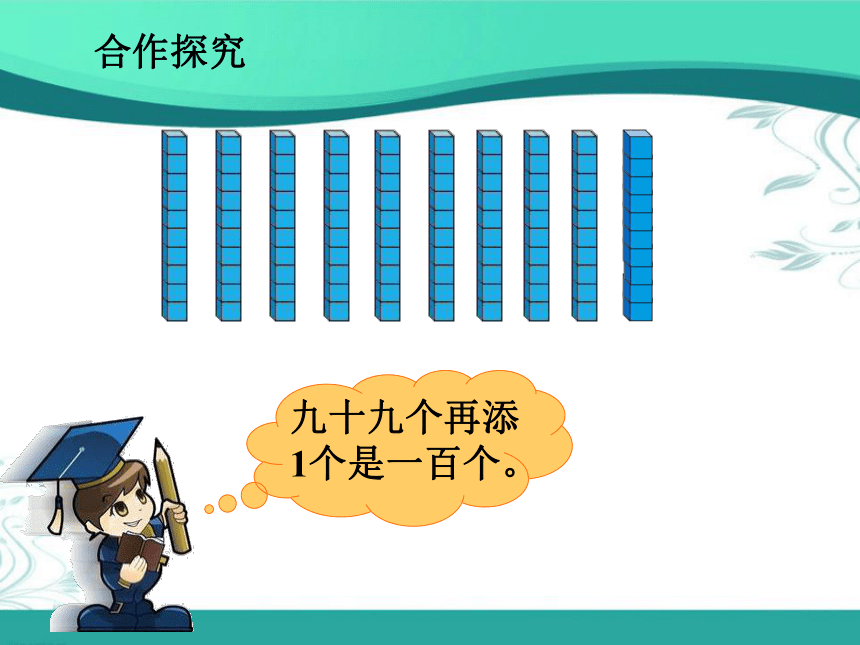 合作探究

九十九个再添1个是一百个。